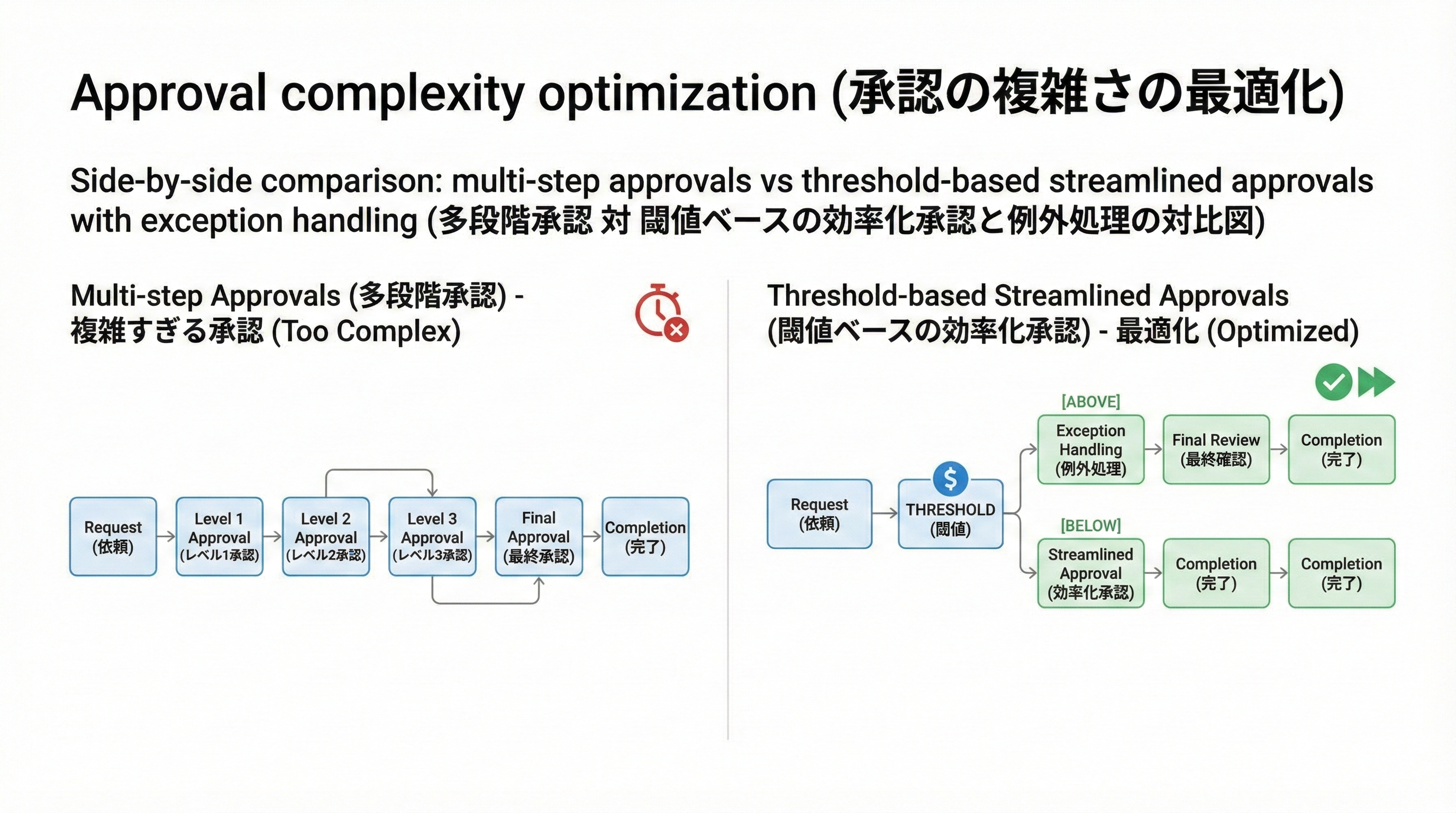 Approval complexity optimization (承認の複雑さの最適化)

Side-by-side comparison: multi-step approvals vs threshold-based streamlined approvals with exception handling (多段階承認 対 閾値ベースの効率化承認と例外処理の対比図)

Multi-step Approvals (多段階承認) - 複雑すぎる承認 (Too Complex)

Request (依頼)

Level 1 Approval (レベル1承認)

Level 2 Approval (レベル2承認)

Level 3 Approval (レベル3承認)

Final Approval (最終承認)

Completion (完了)

Threshold-based Streamlined Approvals (閾値ベースの効率化承認) - 最適化 (Optimized)

Request (依頼)

$

THRESHOLD (閾値)

[ABOVE]

Exception Handling (例外処理)

Final Review (最終確認)

Completion (完了)

[BELOW]

Streamlined Approval (効率化承認)

Completion (完了)

Completion (完了)